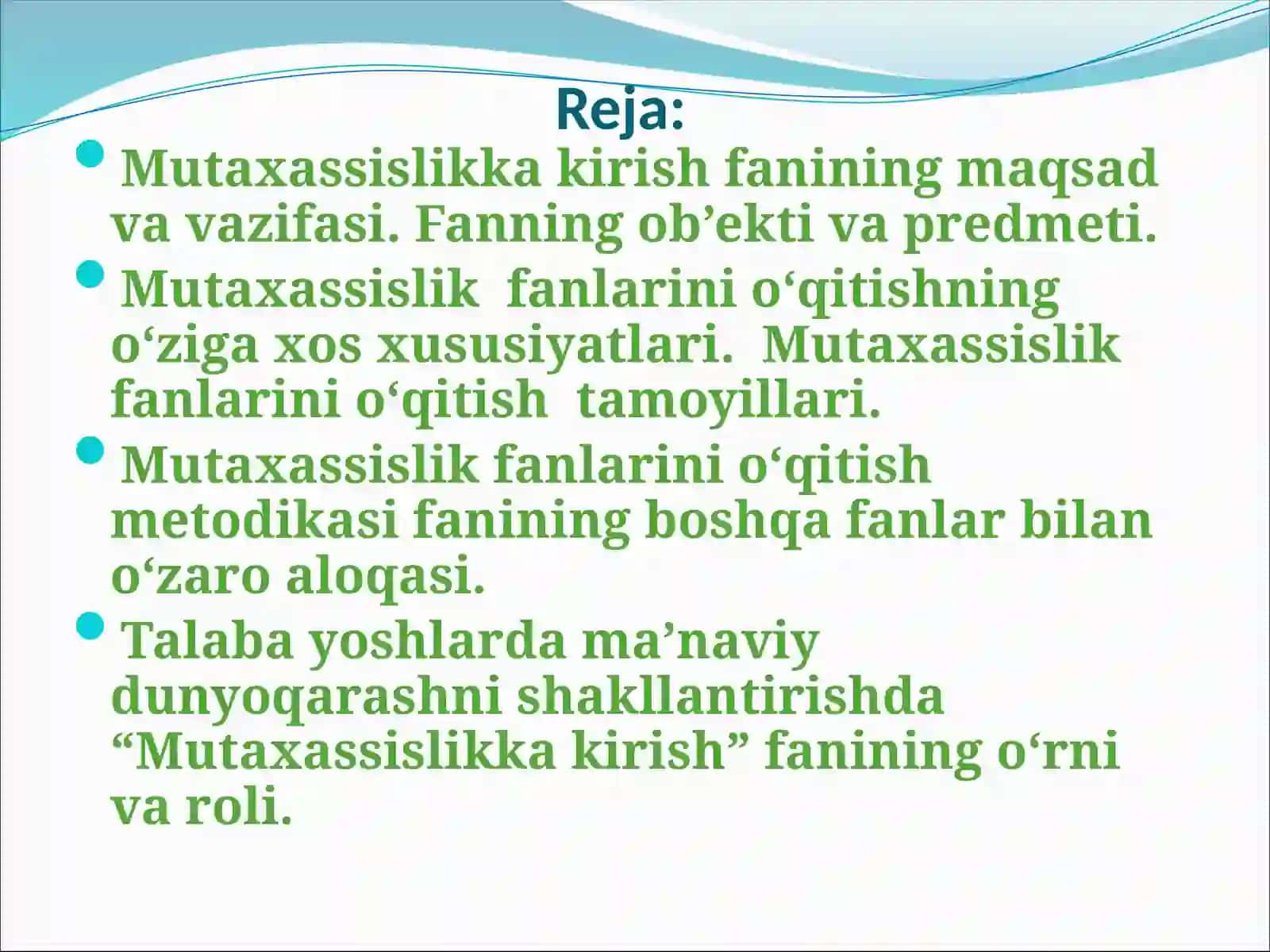 Reja:

- Mutaxassislikka kirish fanining maqsad va vazifasi. Fanning ob’ekti va predmeti.
- Mutaxassislik  fanlarini o‘qitishning o‘ziga xos xususiyatlari.  Mutaxassislik fanlarini o‘qitish  tamoyillari.
- Mutaxassislik fanlarini o‘qitish metodikasi fanining boshqa fanlar bilan o‘zaro aloqasi.
- Talaba yoshlarda ma’naviy dunyoqarashni shakllantirishda “Mutaxassislikka kirish” fanining o‘rni va roli.